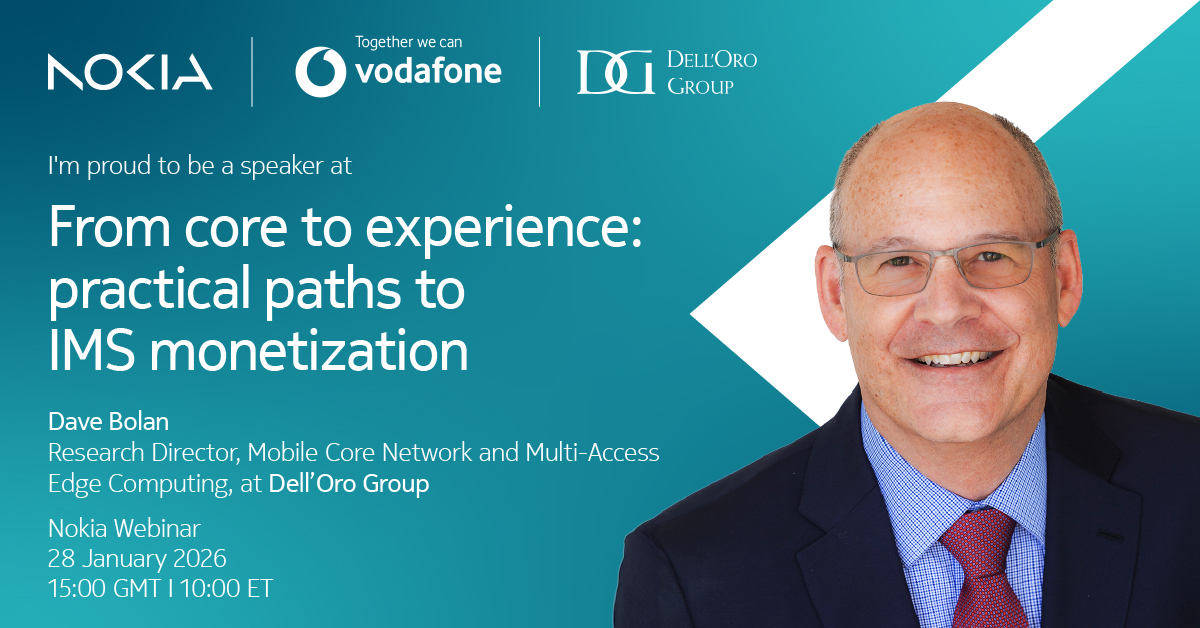 NOKIA

Together we can
vodafone

DG DELL'ORO GROUP

I'm proud to be a speaker at

From core to experience: practical paths to IMS monetization

Dave Bolan
Research Director, Mobile Core Network and Multi-Access Edge Computing, at Dell'Oro Group

Nokia Webinar
28 January 2026
15:00 GMT I 10:00 ET